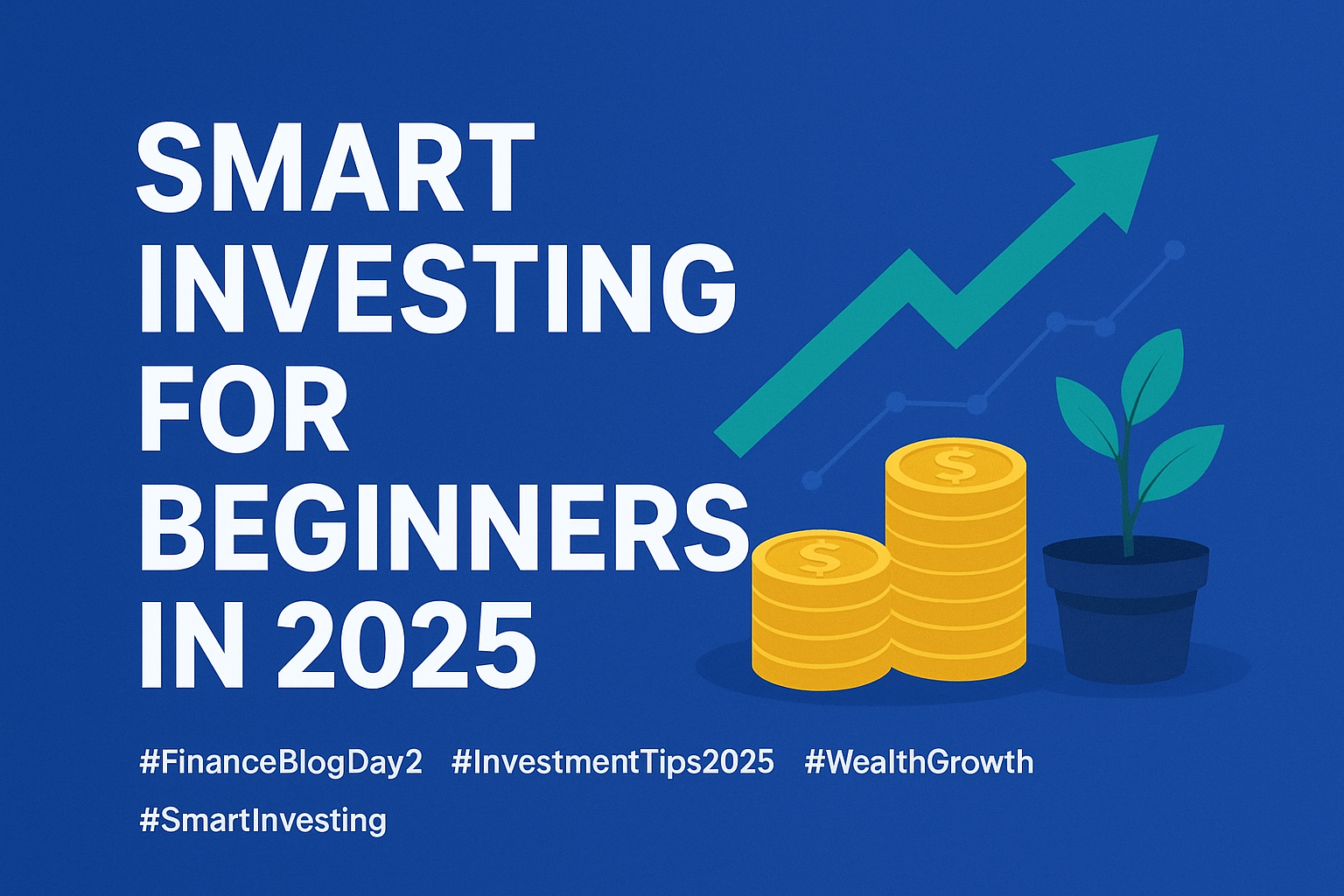 SMART INVESTING FOR BEGINNERS IN 2025

$ $

#FinanceBlogDay2 #InvestmentTips2025 #WealthGrowth #SmartInvesting